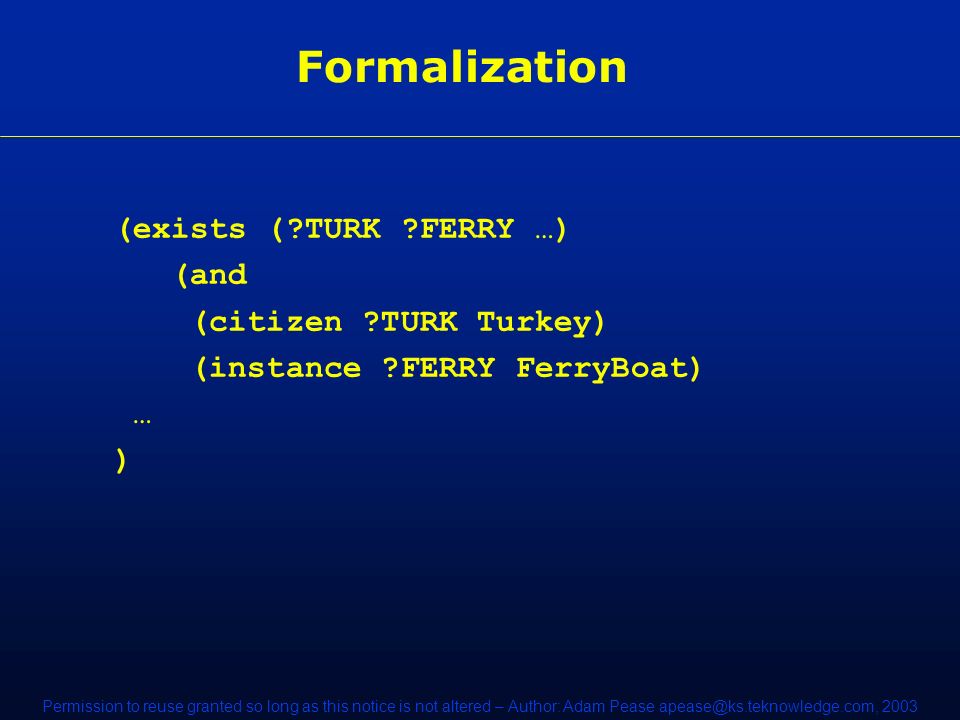 Formalization

(exists (?TURK ?FERRY …)
(and
(citizen ?TURK Turkey)
(instance ?FERRY FerryBoat)
…
)

Permission to reuse granted so long as this notice is not altered – Author: Adam Pease apease@ks.teknowledge.com, 2003